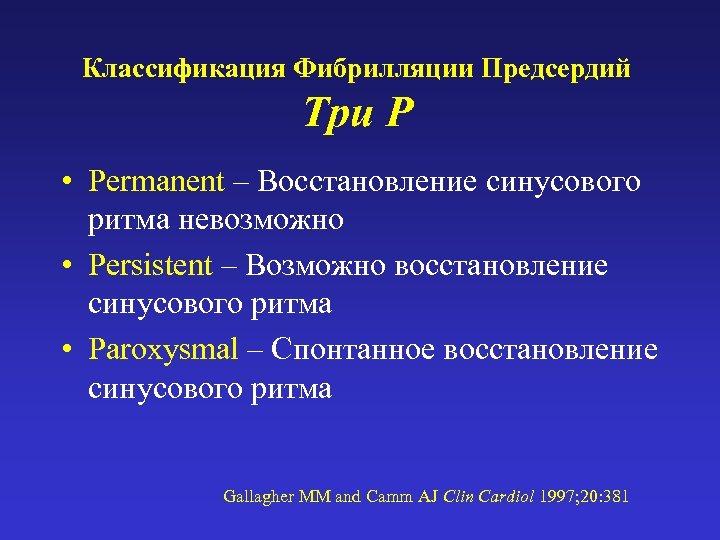 Классификация Фибрилляции Предсердий
Три Р

• Permanent – Восстановление синусового ритма невозможно
• Persistent – Возможно восстановление синусового ритма
• Paroxysmal – Спонтанное восстановление синусового ритма

Gallagher MM and Camm AJ Clin Cardiol 1997;20:381